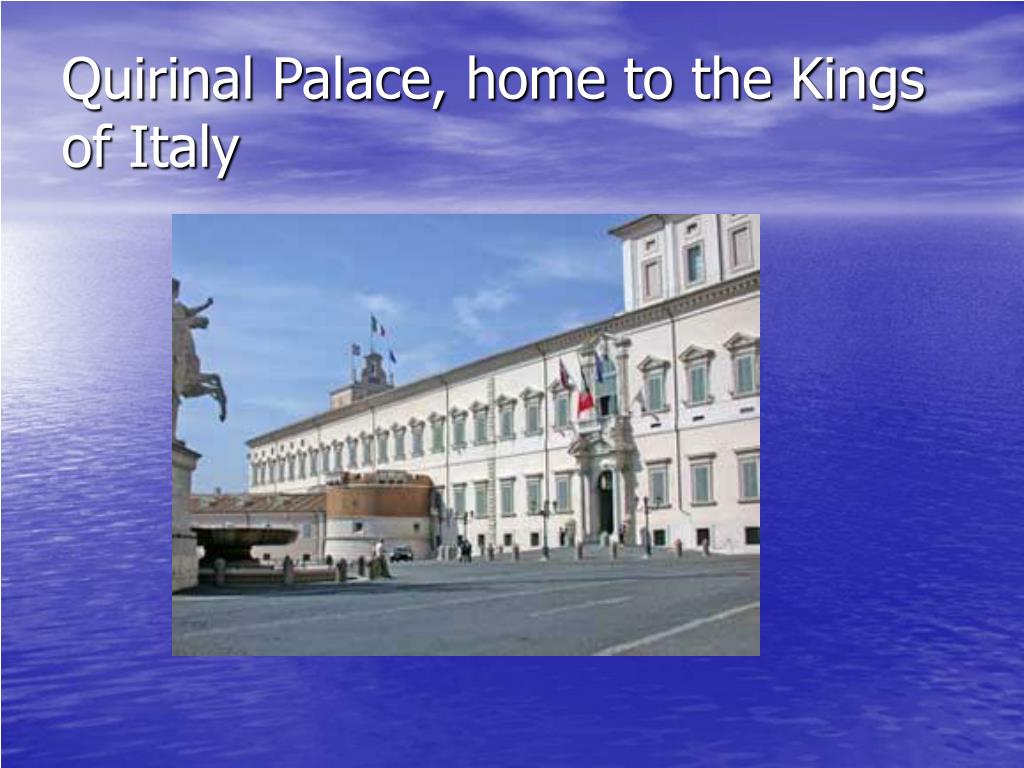 Quirinal Palace, home to the Kings of Italy